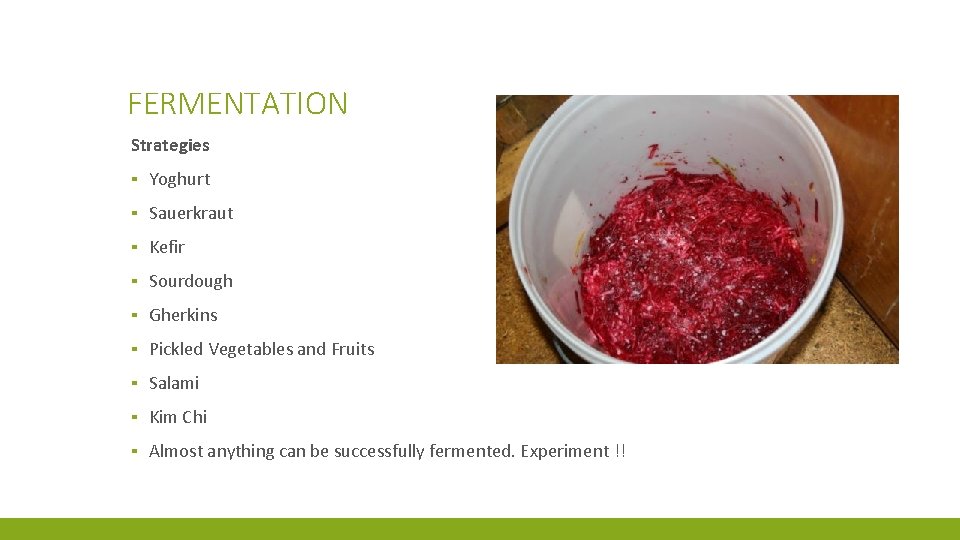 FERMENTATION

Strategies

▪ Yoghurt

▪ Sauerkraut

▪ Kefir

▪ Sourdough

▪ Gherkins

▪ Pickled Vegetables and Fruits

▪ Salami

▪ Kim Chi

▪ Almost anything can be successfully fermented. Experiment !!